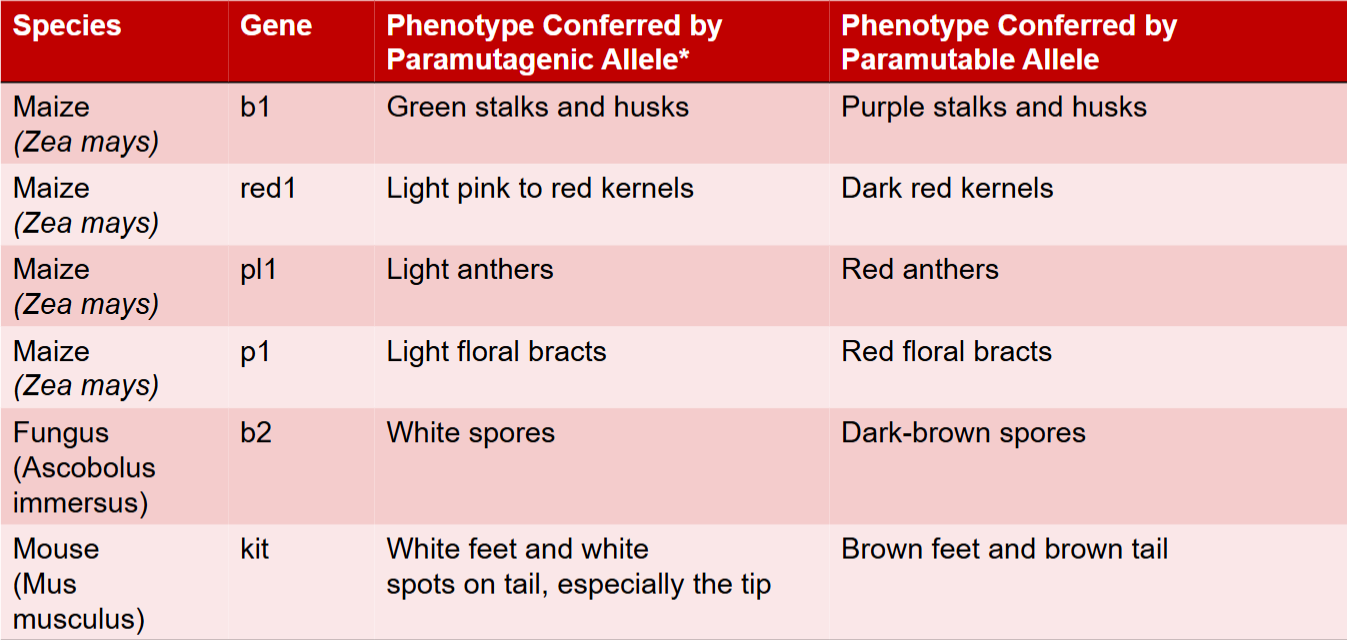 | Species | Gene | Phenotype Conferred by Paramutagenic Allele* | Phenotype Conferred by Paramutable Allele |
|---|---|---|---|
| Maize (Zea mays) | b1 | Green stalks and husks | Purple stalks and husks |
| Maize (Zea mays) | red1 | Light pink to red kernels | Dark red kernels |
| Maize (Zea mays) | pl1 | Light anthers | Red anthers |
| Maize (Zea mays) | p1 | Light floral bracts | Red floral bracts |
| Fungus (Ascobolus immersus) | b2 | White spores | Dark-brown spores |
| Mouse (Mus musculus) | kit | White feet and white spots on tail, especially the tip | Brown feet and brown tail |